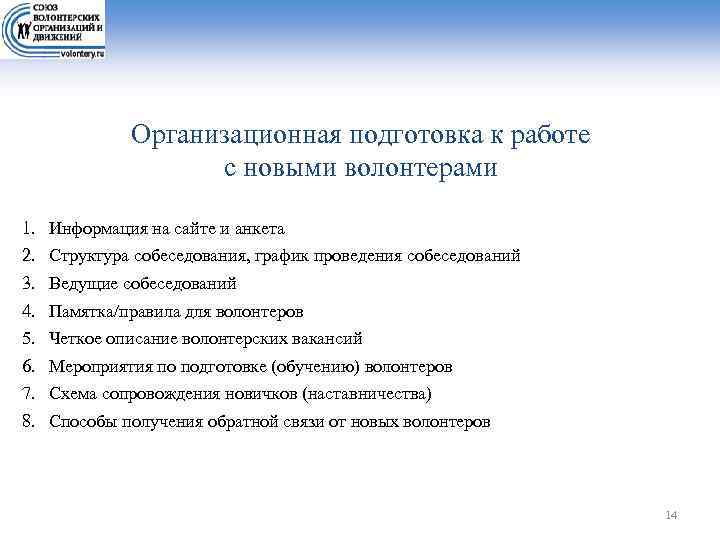 СОЮЗ ВОЛОНТЕРСКИХ ОРГАНИЗАЦИЙ И ДВИЖЕНИЙ
volontery.ru

Организационная подготовка к работе с новыми волонтерами

1. Информация на сайте и анкета
2. Структура собеседования, график проведения собеседований
3. Ведущие собеседований
4. Памятка/правила для волонтеров
5. Четкое описание волонтерских вакансий
6. Мероприятия по подготовке (обучению) волонтеров
7. Схема сопровождения новичков (наставничества)
8. Способы получения обратной связи от новых волонтеров

14